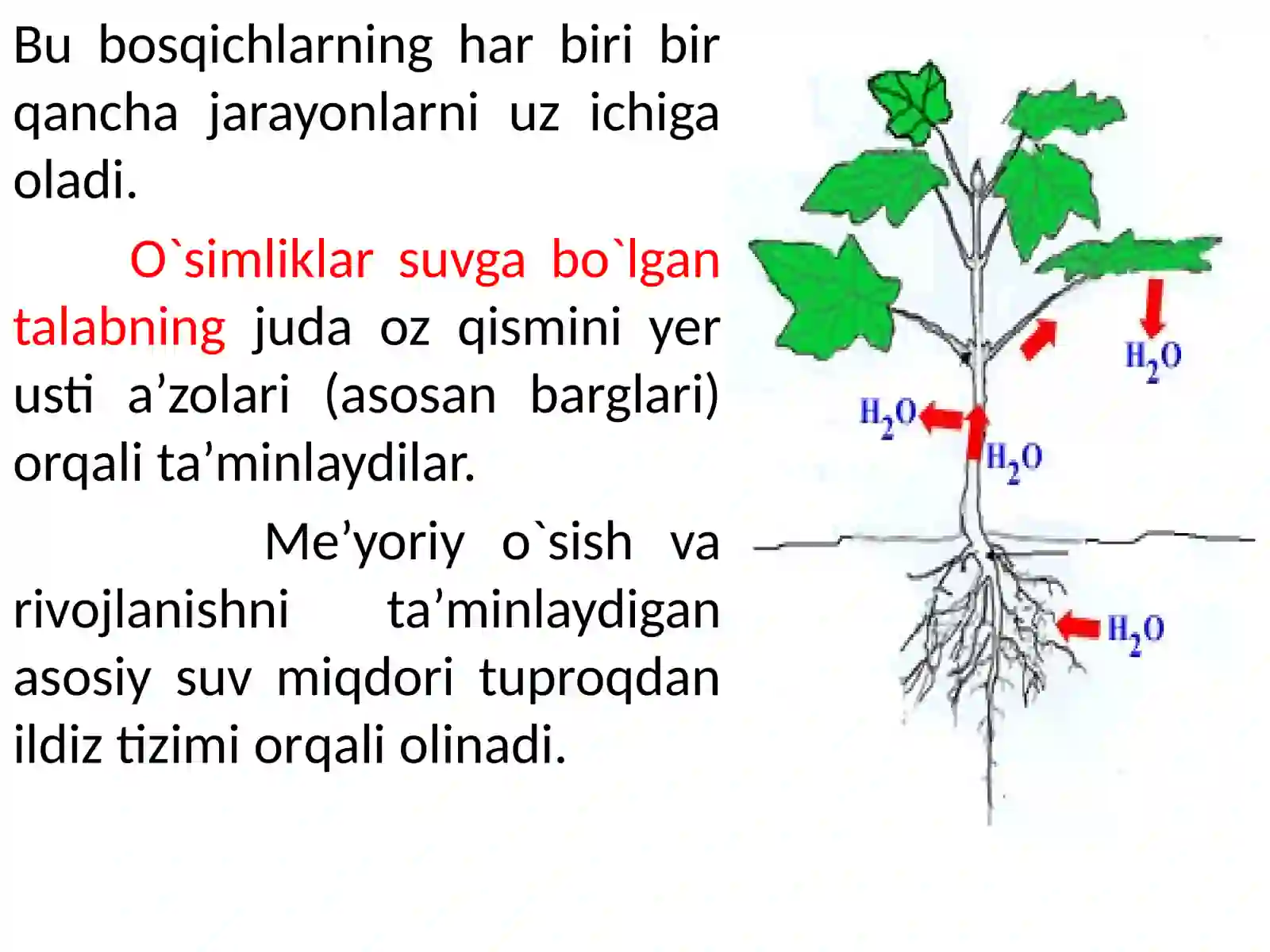 Bu bosqichlarning har biri bir qancha jarayonlarni uz ichiga oladi.

O`simliklar suvga bo`lgan talabning juda oz qismini yer usti a’zolari (asosan barglari) orqali ta’minlaydilar.

Me’yoriy o`sish va rivojlanishni ta’minlaydigan asosiy suv miqdori tuproqdan ildiz tizimi orqali olinadi.

$H_2O$

$H_2O$

$H_2O$

$H_2O$